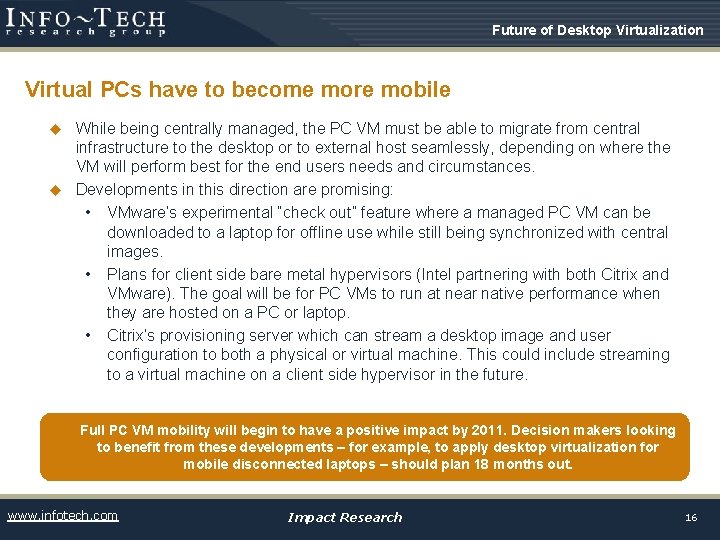 INFO~TECH
research group

Future of Desktop Virtualization

Virtual PCs have to become more mobile

◆ While being centrally managed, the PC VM must be able to migrate from central infrastructure to the desktop or to external host seamlessly, depending on where the VM will perform best for the end users needs and circumstances.

◆ Developments in this direction are promising:

• VMware's experimental "check out" feature where a managed PC VM can be downloaded to a laptop for offline use while still being synchronized with central images.

• Plans for client side bare metal hypervisors (Intel partnering with both Citrix and VMware). The goal will be for PC VMs to run at near native performance when they are hosted on a PC or laptop.

• Citrix's provisioning server which can stream a desktop image and user configuration to both a physical or virtual machine. This could include streaming to a virtual machine on a client side hypervisor in the future.

Full PC VM mobility will begin to have a positive impact by 2011. Decision makers looking to benefit from these developments – for example, to apply desktop virtualization for mobile disconnected laptops – should plan 18 months out.

www.infotech.com

Impact Research

16